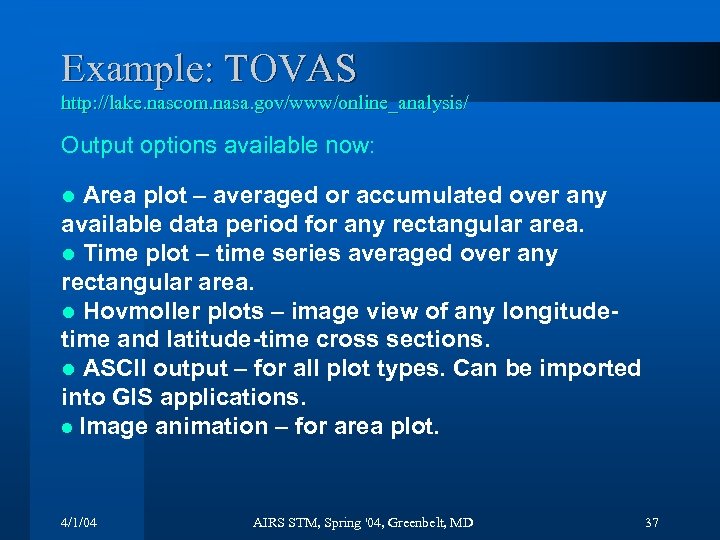 Example: TOVAS
http://lake.nascom.nasa.gov/www/online_analysis/

Output options available now:

● Area plot – averaged or accumulated over any available data period for any rectangular area.
● Time plot – time series averaged over any rectangular area.
● Hovmoller plots – image view of any longitude-time and latitude-time cross sections.
● ASCII output – for all plot types. Can be imported into GIS applications.
● Image animation – for area plot.

4/1/04

AIRS STM, Spring '04, Greenbelt, MD

37